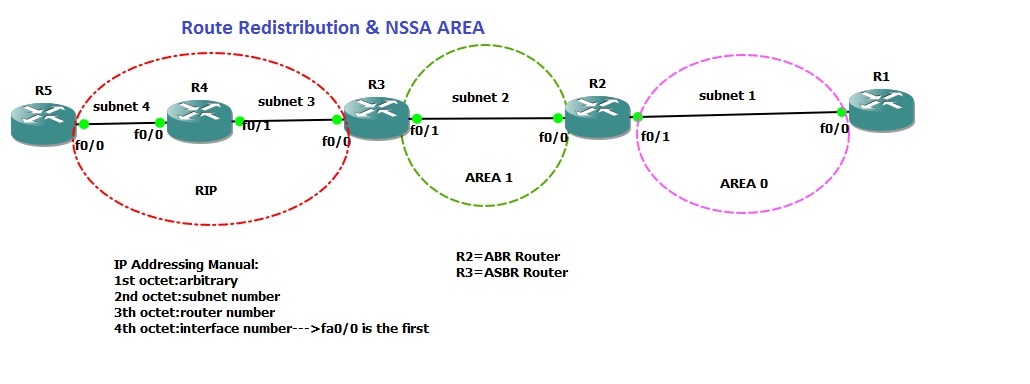 Route Redistribution & NSSA AREA

R5
subnet 4
R4
subnet 3
R3
subnet 2
R2
subnet 1
R1

f0/0
f0/0
f0/1
f0/0
f0/1
f0/0
f0/1
f0/0

RIP
AREA 1
AREA 0

IP Addressing Manual:
1st octet:arbitrary
2nd octet:subnet number
3th octet:router number
4th octet:interface number--->fa0/0 is the first

R2=ABR Router
R3=ASBR Router